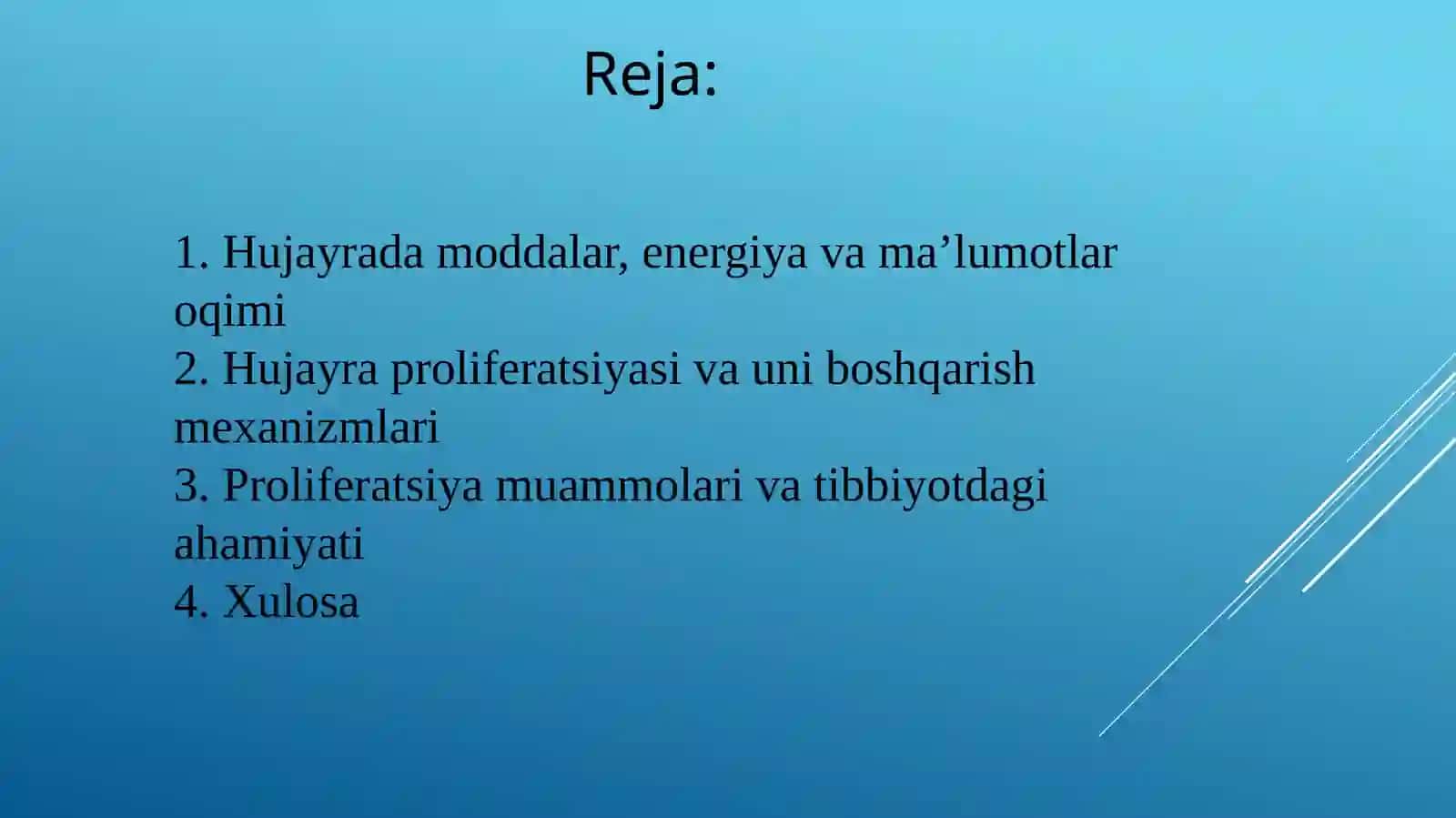 Reja:

1. Hujayrada moddalar, energiya va ma’lumotlar oqimi
2. Hujayra proliferatsiyasi va uni boshqarish mexanizmlari
3. Proliferatsiya muammolari va tibbiyotdagi ahamiyati
4. Xulosa